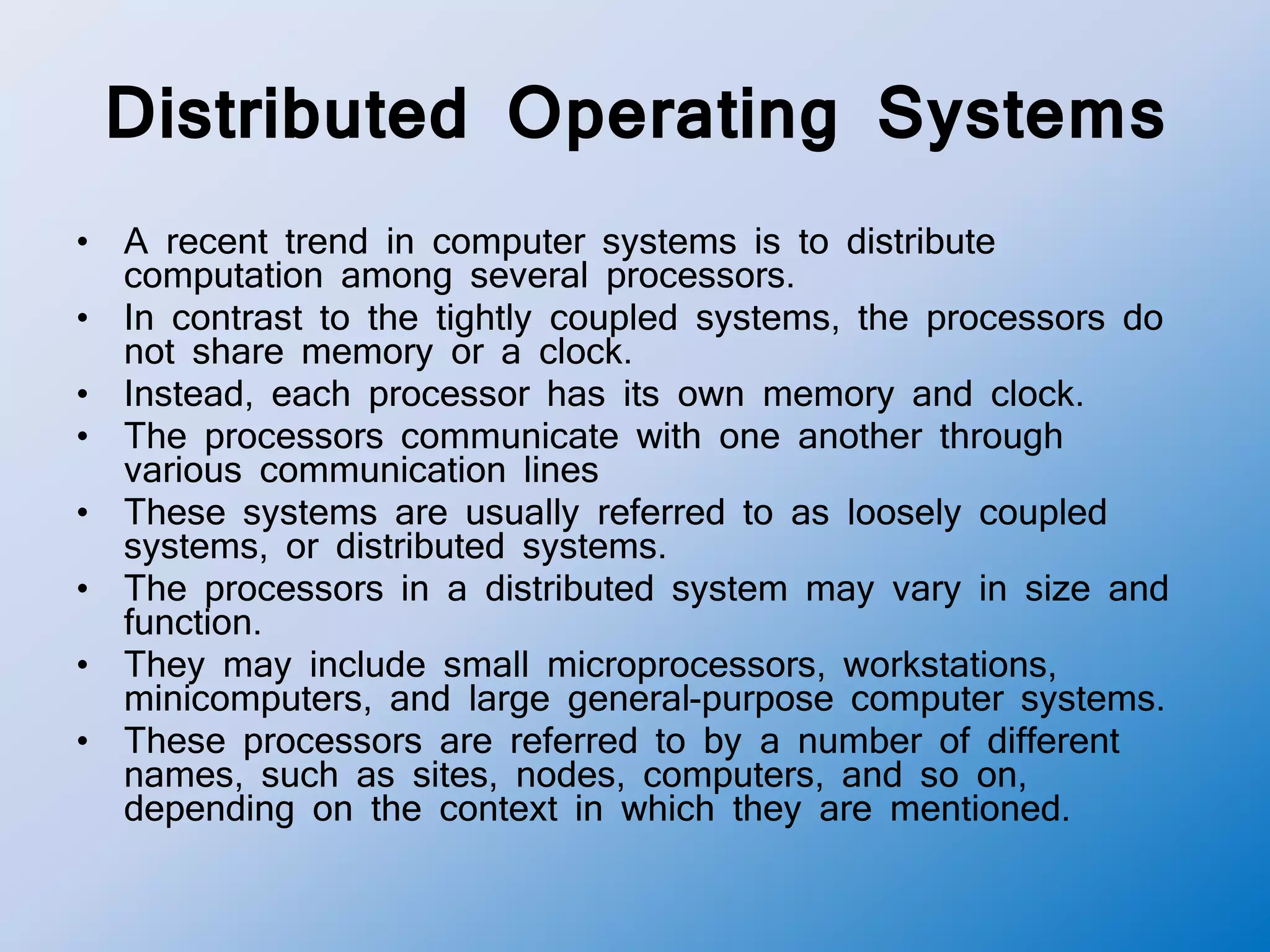 Distributed Operating Systems

• A recent trend in computer systems is to distribute computation among several processors.
• In contrast to the tightly coupled systems, the processors do not share memory or a clock.
• Instead, each processor has its own memory and clock.
• The processors communicate with one another through various communication lines
• These systems are usually referred to as loosely coupled systems, or distributed systems.
• The processors in a distributed system may vary in size and function.
• They may include small microprocessors, workstations, minicomputers, and large general-purpose computer systems.
• These processors are referred to by a number of different names, such as sites, nodes, computers, and so on, depending on the context in which they are mentioned.